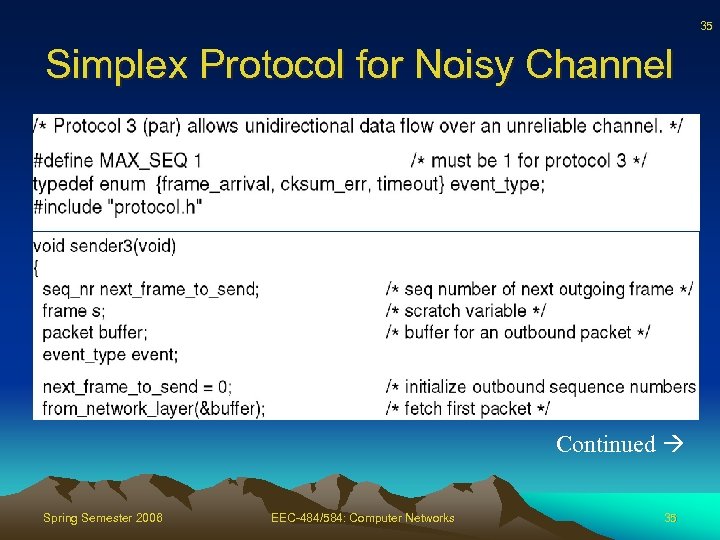 35

Simplex Protocol for Noisy Channel

/* Protocol 3 (par) allows unidirectional data flow over an unreliable channel. */

#define MAX_SEQ 1 /* must be 1 for protocol 3 */
typedef enum {frame_arrival, cksum_err, timeout} event_type;
#include "protocol.h"

void sender3(void)
{
seq_nr next_frame_to_send; /* seq number of next outgoing frame */
frame s; /* scratch variable */
packet buffer; /* buffer for an outbound packet */
event_type event;

next_frame_to_send = 0; /* initialize outbound sequence numbers
from_network_layer(&buffer); /* fetch first packet */

Continued →

Spring Semester 2006 EEC-484/584: Computer Networks 35